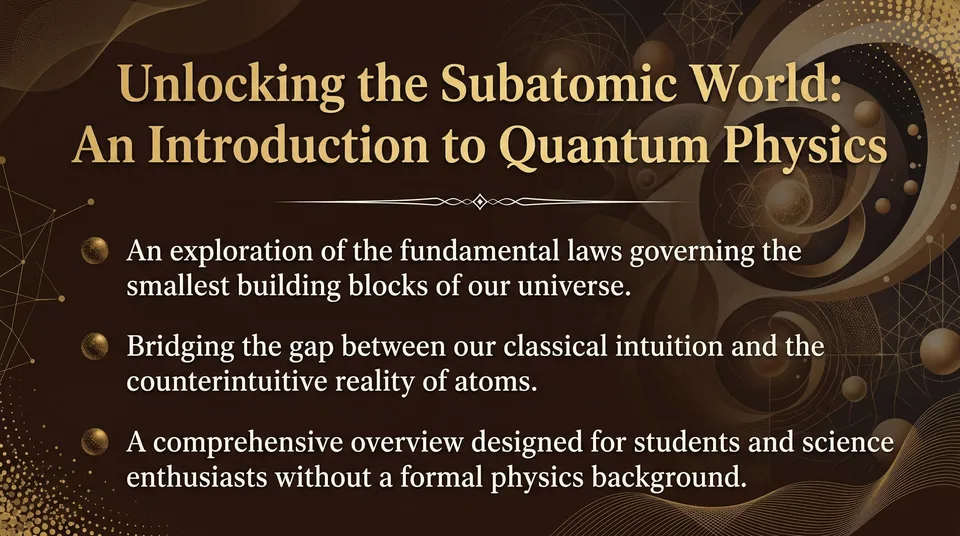 Unlocking the Subatomic World: An Introduction to Quantum Physics

An exploration of the fundamental laws governing the smallest building blocks of our universe.

Bridging the gap between our classical intuition and the counterintuitive reality of atoms.

A comprehensive overview designed for students and science enthusiasts without a formal physics background.